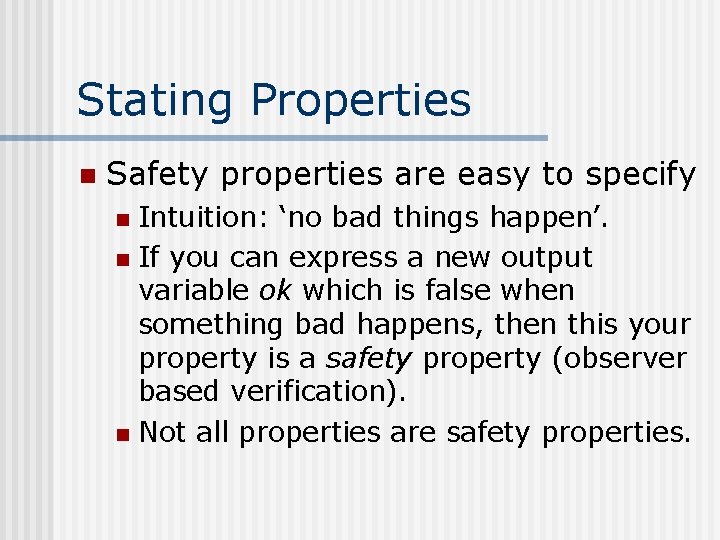 Stating Properties

Safety properties are easy to specify

Intuition: ‘no bad things happen’.

If you can express a new output variable ok which is false when something bad happens, then this your property is a safety property (observer based verification).

Not all properties are safety properties.